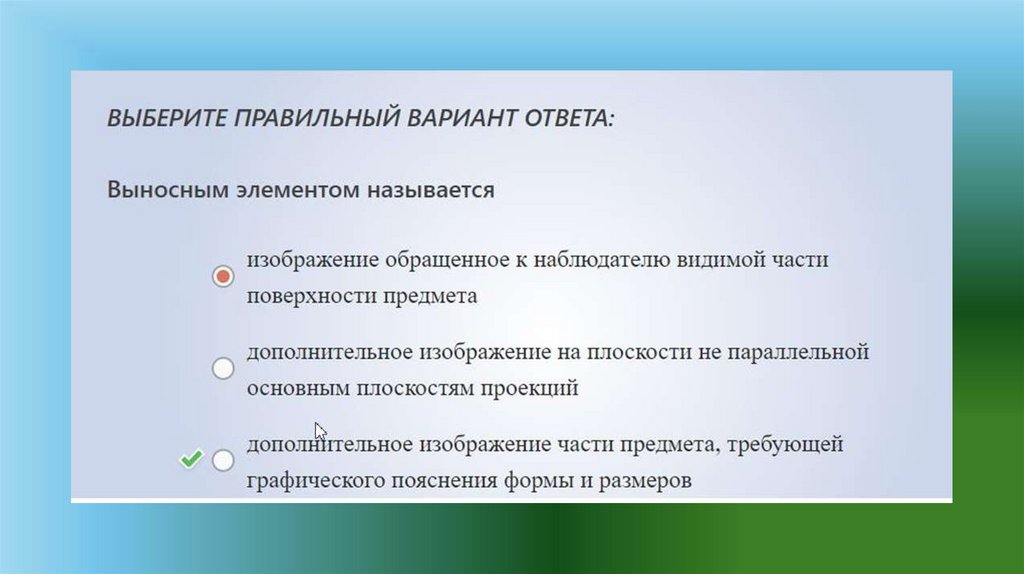 ВЫБЕРИТЕ ПРАВИЛЬНЫЙ ВАРИАНТ ОТВЕТА:

Выносным элементом называется

изображение обращенное к наблюдателю видимой части поверхности предмета

дополнительное изображение на плоскости не параллельной основным плоскостям проекций

дополнительное изображение части предмета, требующей графического пояснения формы и размеров